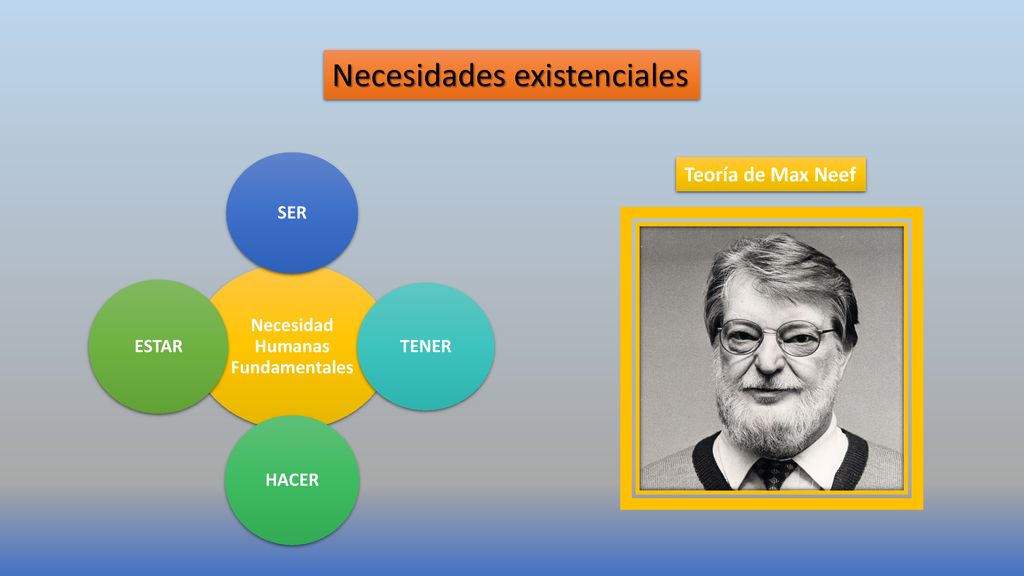 Necesidades existenciales

SER

ESTAR

Necesidad Humanas Fundamentales

TENER

HACER

Teoría de Max Neef